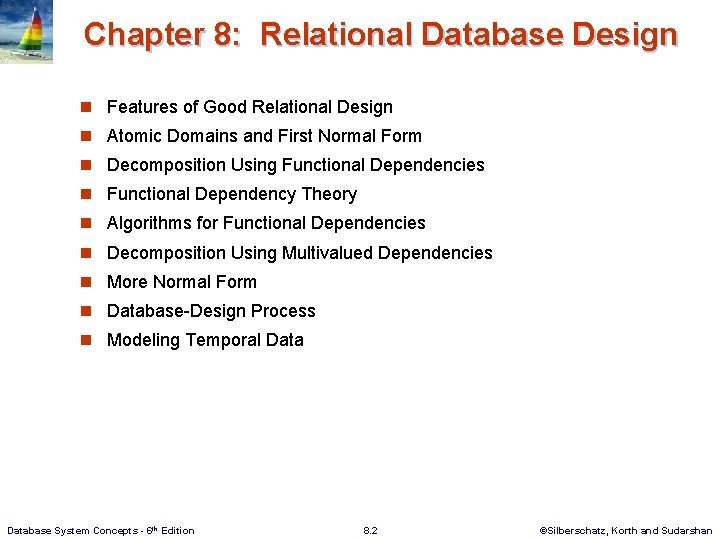 Chapter 8: Relational Database Design

- Features of Good Relational Design
- Atomic Domains and First Normal Form
- Decomposition Using Functional Dependencies
- Functional Dependency Theory
- Algorithms for Functional Dependencies
- Decomposition Using Multivalued Dependencies
- More Normal Form
- Database-Design Process
- Modeling Temporal Data

Database System Concepts - 6th Edition 8.2 ©Silberschatz, Korth and Sudarshan